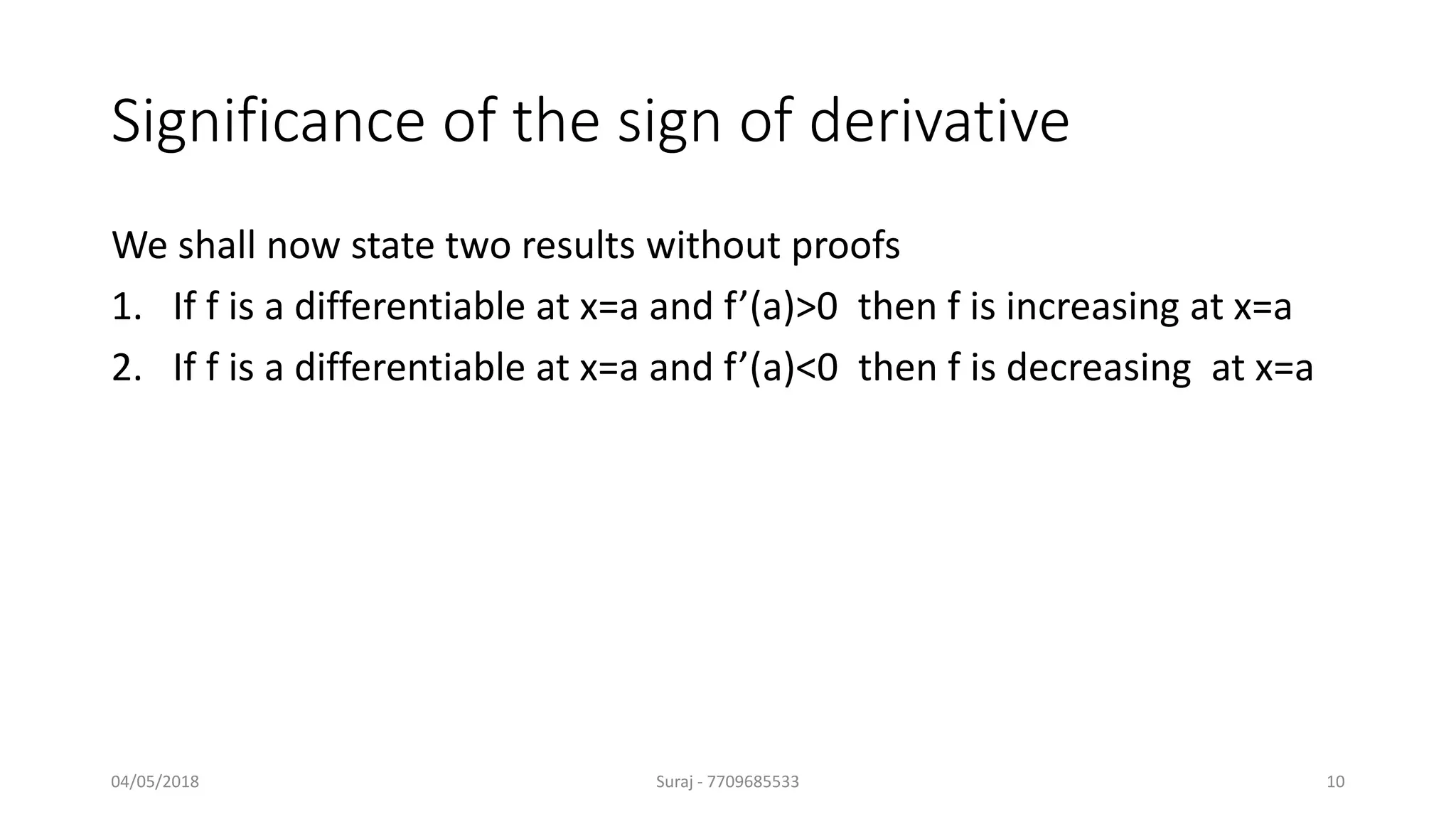 Significance of the sign of derivative

We shall now state two results without proofs

1. If f is a differentiable at x=a and f’(a)>0 then f is increasing at x=a
2. If f is a differentiable at x=a and f’(a)<0 then f is decreasing at x=a

04/05/2018

Suraj - 7709685533

10